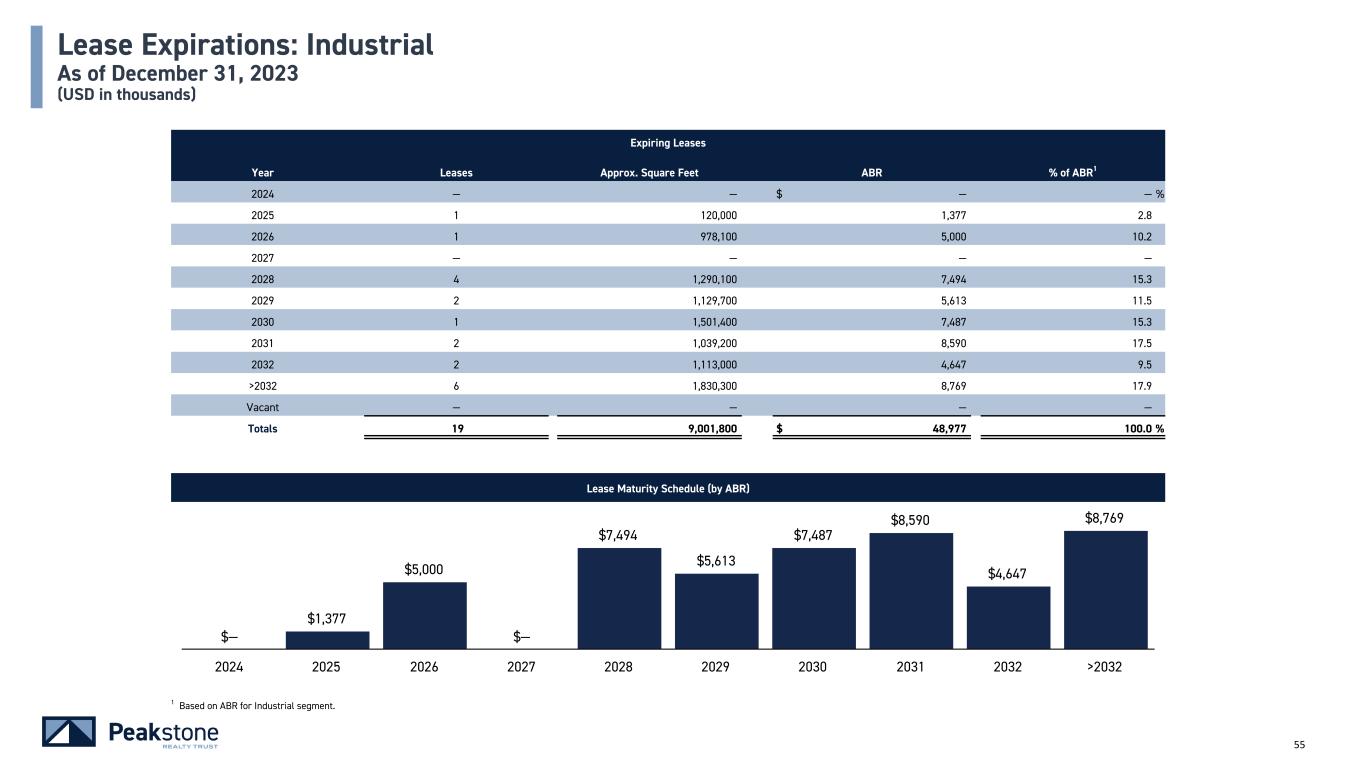 Lease Expirations: Industrial
As of December 31, 2023
(USD in thousands)

Expiring Leases

| Year | Leases | Approx. Square Feet | ABR | % of ABR$^1$ |
|---|---|---|---|---|
| 2024 | — | — | $ — | — % |
| 2025 | 1 | 120,000 | 1,377 | 2.8 |
| 2026 | 1 | 978,100 | 5,000 | 10.2 |
| 2027 | — | — | — | — |
| 2028 | 4 | 1,290,100 | 7,494 | 15.3 |
| 2029 | 2 | 1,129,700 | 5,613 | 11.5 |
| 2030 | 1 | 1,501,400 | 7,487 | 15.3 |
| 2031 | 2 | 1,039,200 | 8,590 | 17.5 |
| 2032 | 2 | 1,113,000 | 4,647 | 9.5 |
| >2032 | 6 | 1,830,300 | 8,769 | 17.9 |
| Vacant | — | — | — | — |
| Totals | 19 | 9,001,800 | $ 48,977 | 100.0 % |

Lease Maturity Schedule (by ABR)

$— $1,377 $5,000 $— $7,494 $5,613 $7,487 $8,590 $4,647 $8,769

2024 2025 2026 2027 2028 2029 2030 2031 2032 >2032

$^1$ Based on ABR for Industrial segment.

Peakstone
REALTY TRUST

55